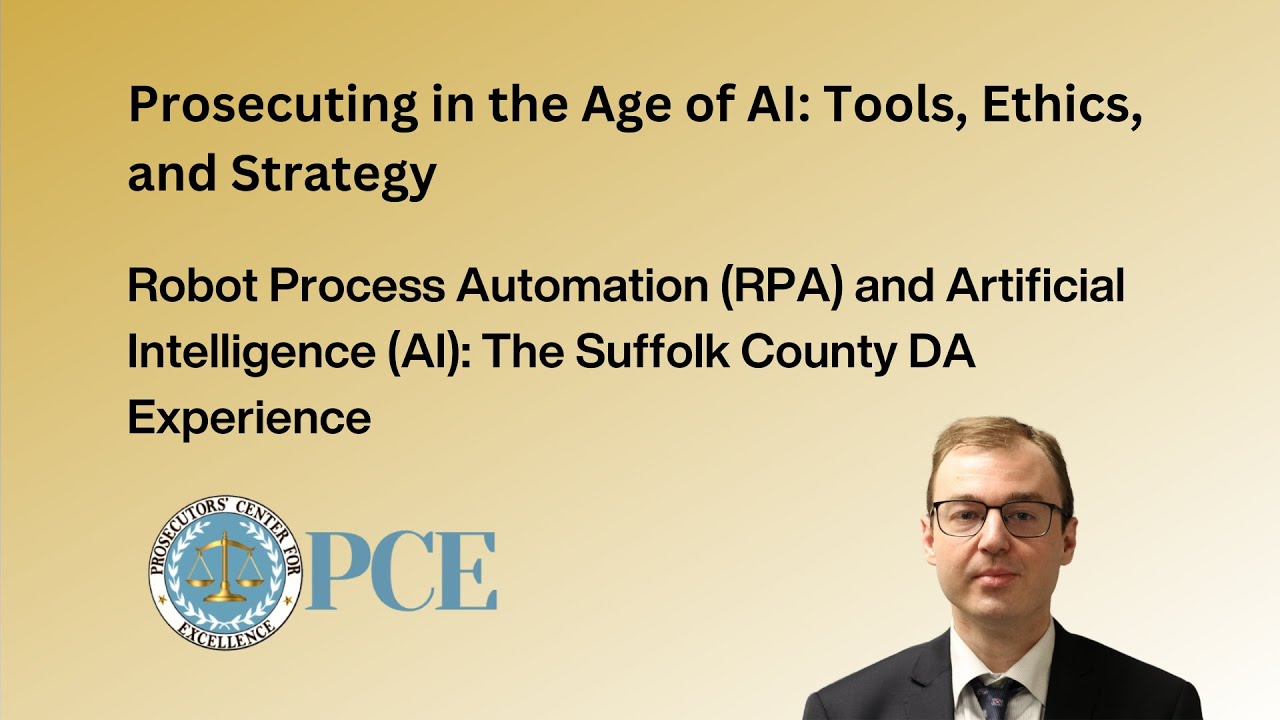 Prosecuting in the Age of AI: Tools, Ethics, and Strategy

Robot Process Automation (RPA) and Artificial Intelligence (AI): The Suffolk County DA Experience

PROSECUTORS' CENTER FOR EXCELLENCE

PCE